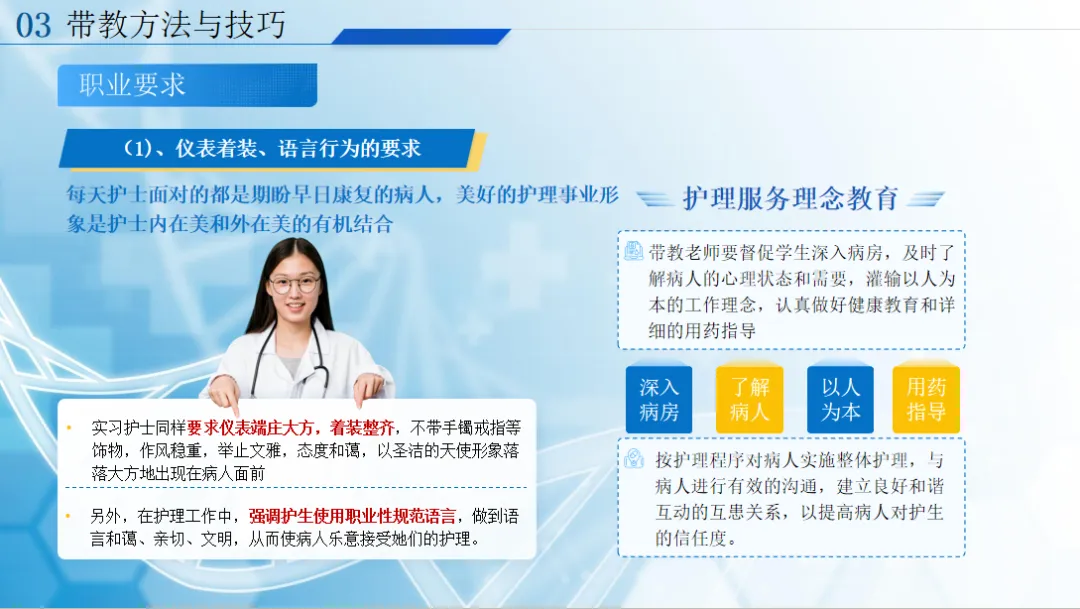 03 带教方法与技巧

职业要求

（1）、仪表着装、语言行为的要求

每天护士面对的都是期盼早日康复的病人，美好的护理事业形象是护士内在美和外在美的有机结合

• 实习护士同样要求仪表端庄大方，着装整齐，不带手镯戒指等饰物，作风稳重，举止文雅，态度和蔼，以圣洁的天使形象落落大方地出现在病人面前

• 另外，在护理工作中，强调护生使用职业性规范语言，做到语言和蔼、亲切、文明，从而使病人乐意接受她们的护理。

护理服务理念教育

带教老师要督促学生深入病房，及时了解病人的心理状态和需要，灌输以人为本的工作理念，认真做好健康教育和详细的用药指导

深入病房

了解病人

以人为本

用药指导

按护理程序对病人实施整体护理，与病人进行有效的沟通，建立良好和谐互动的互患关系，以提高病人对护生的信任度。